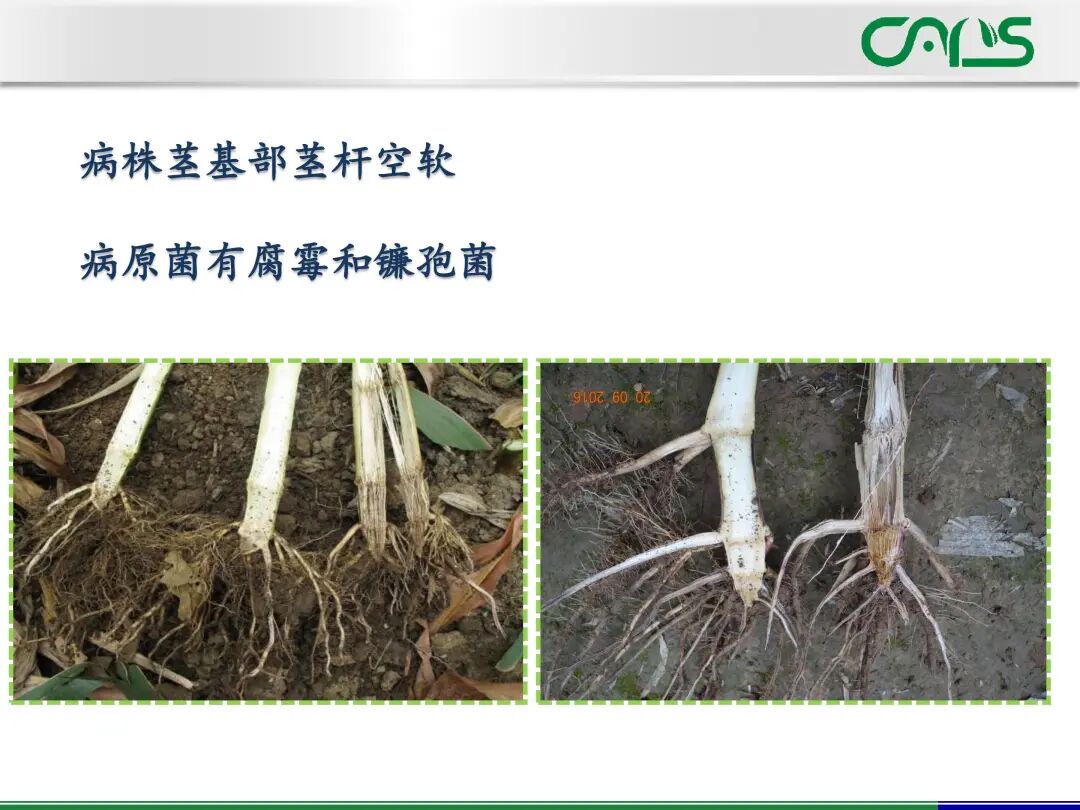 CAAS

病株茎基部茎杆空软

病原菌有腐霉和镰孢菌

20 09 2016